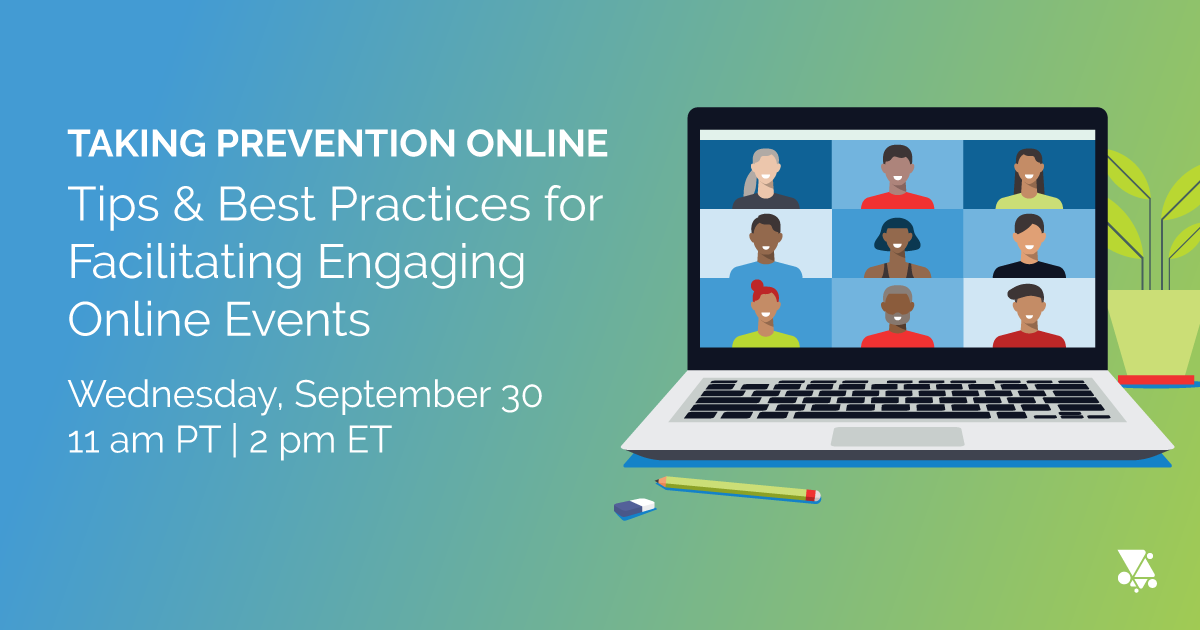 TAKING PREVENTION ONLINE

Tips & Best Practices for Facilitating Engaging Online Events

Wednesday, September 30
11 am PT | 2 pm ET